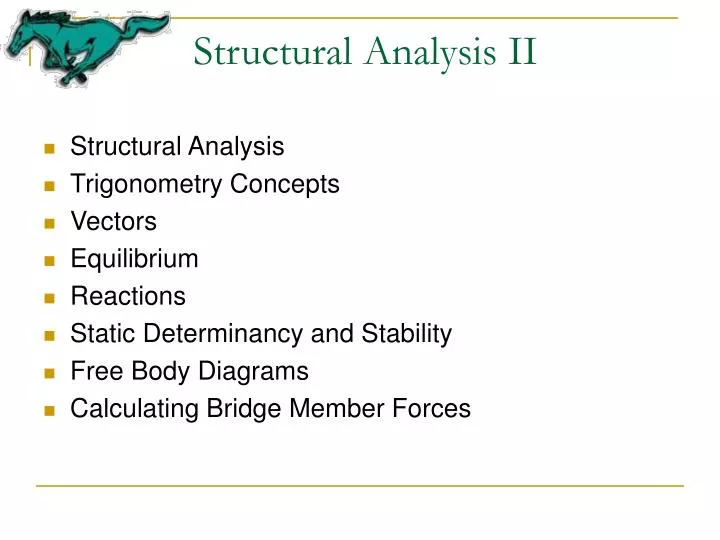 Structural Analysis II

- Structural Analysis
- Trigonometry Concepts
- Vectors
- Equilibrium
- Reactions
- Static Determinancy and Stability
- Free Body Diagrams
- Calculating Bridge Member Forces